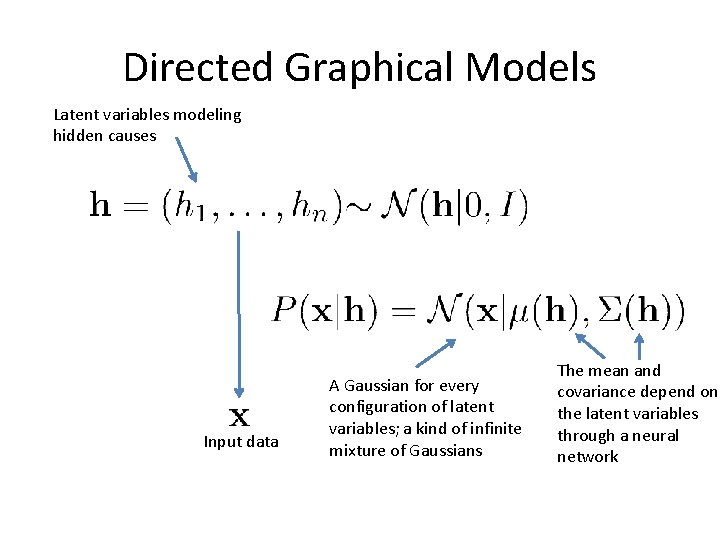 Directed Graphical Models

Latent variables modeling hidden causes

$\mathbf{h} = (h_1, \ldots, h_n) \sim \mathcal{N}(\mathbf{h}|0, I)$

$P(\mathbf{x}|\mathbf{h}) = \mathcal{N}(\mathbf{x}|\mu(\mathbf{h}), \Sigma(\mathbf{h}))$

$\mathbf{x}$
Input data

A Gaussian for every configuration of latent variables; a kind of infinite mixture of Gaussians

The mean and covariance depend on the latent variables through a neural network